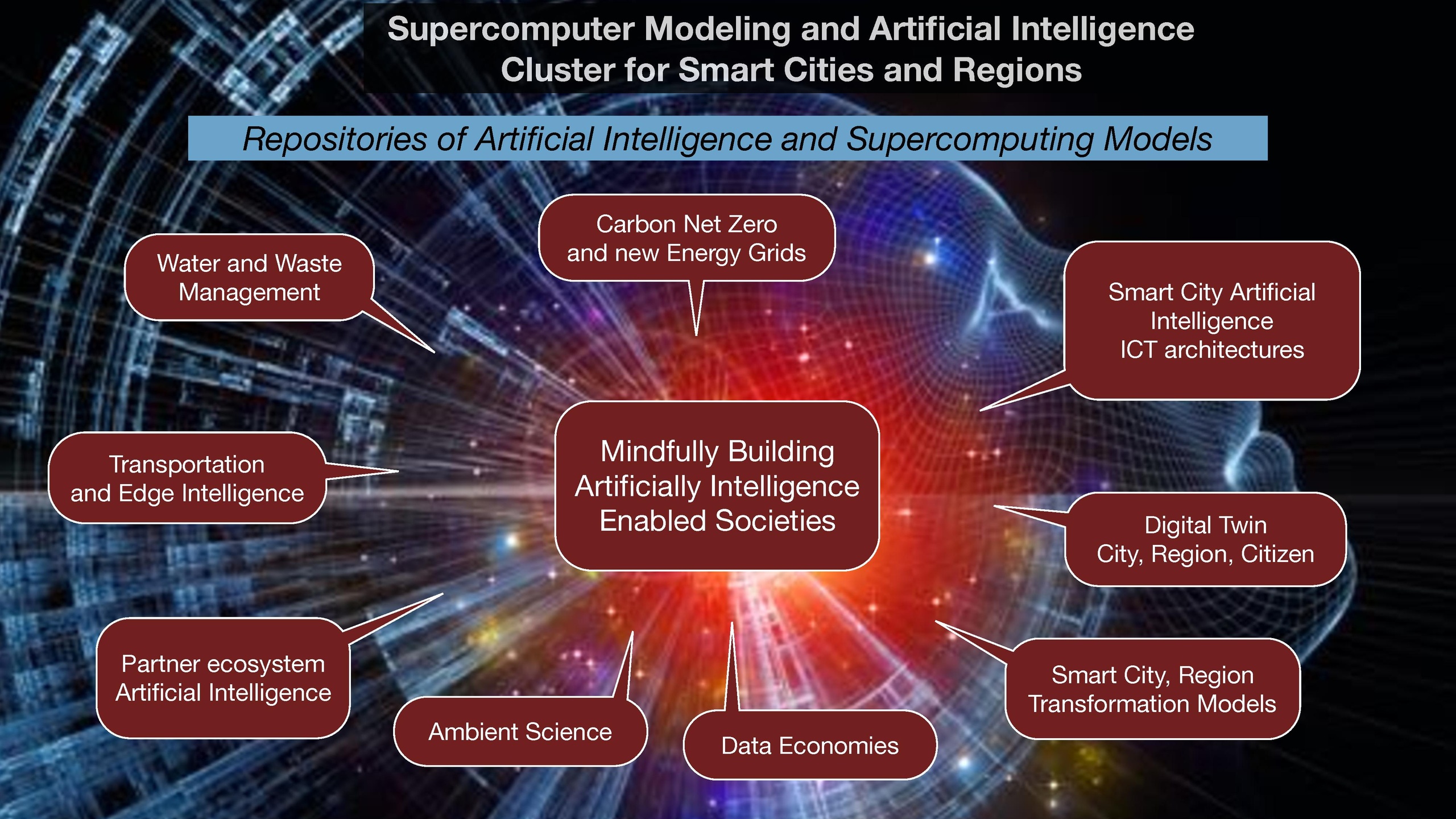 Supercomputer Modeling and Artificial Intelligence Cluster for Smart Cities and Regions

Repositories of Artificial Intelligence and Supercomputing Models

Water and Waste Management

Carbon Net Zero and new Energy Grids

Smart City Artificial Intelligence ICT architectures

Transportation and Edge Intelligence

Mindfully Building Artificially Intelligence Enabled Societies

Digital Twin City, Region, Citizen

Partner ecosystem Artificial Intelligence

Ambient Science

Data Economies

Smart City, Region Transformation Models